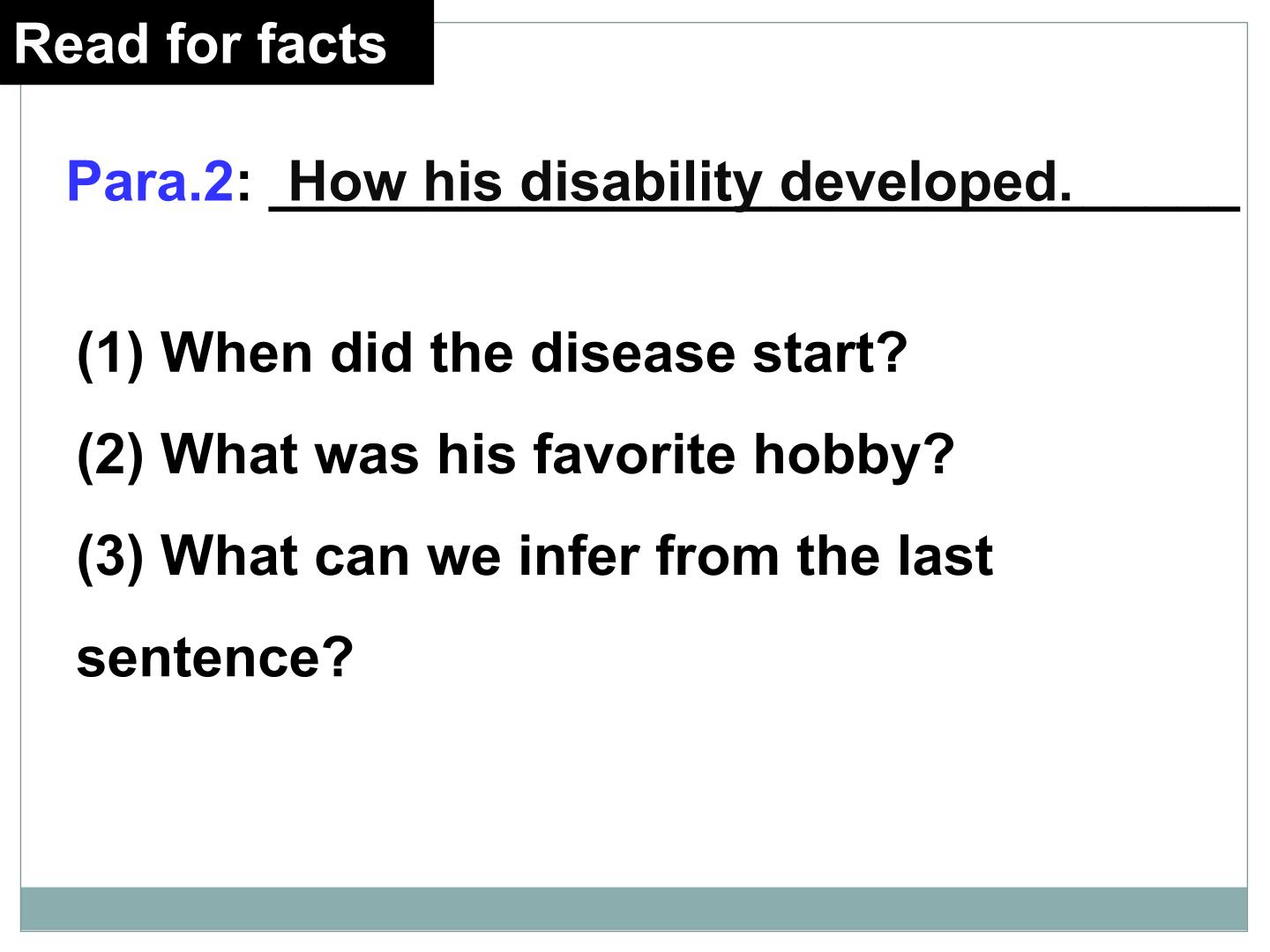 Read for facts

Para.2: How his disability developed.

(1) When did the disease start?

(2) What was his favorite hobby?

(3) What can we infer from the last sentence?